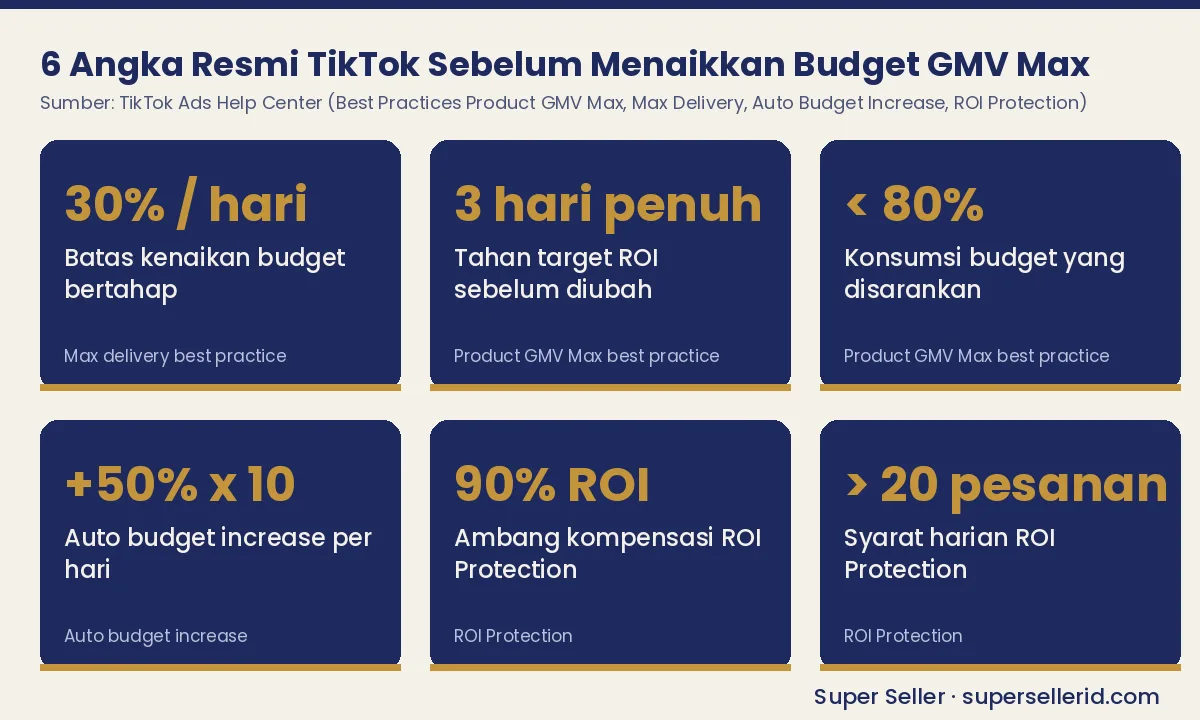 6 Angka Resmi TikTok Sebelum Menaikkan Budget GMV Max

Sumber: TikTok Ads Help Center (Best Practices Product GMV Max, Max Delivery, Auto Budget Increase, ROI Protection)

30% / hari

Batas kenaikan budget bertahap

Max delivery best practice

3 hari penuh

Tahan target ROI sebelum diubah

Product GMV Max best practice

< 80%

Konsumsi budget yang disarankan

Product GMV Max best practice

+50% x 10

Auto budget increase per hari

Auto budget increase

90% ROI

Ambang kompensasi ROI Protection

ROI Protection

> 20 pesanan

Syarat harian ROI Protection

ROI Protection

Super Seller · supersellerid.com